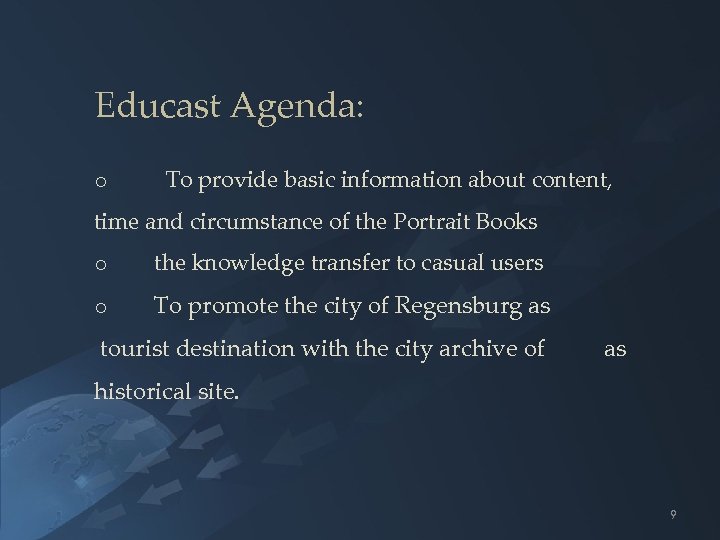 Educast Agenda:

o To provide basic information about content, time and circumstance of the Portrait Books

o the knowledge transfer to casual users

o To promote the city of Regensburg as tourist destination with the city archive of as historical site.

9